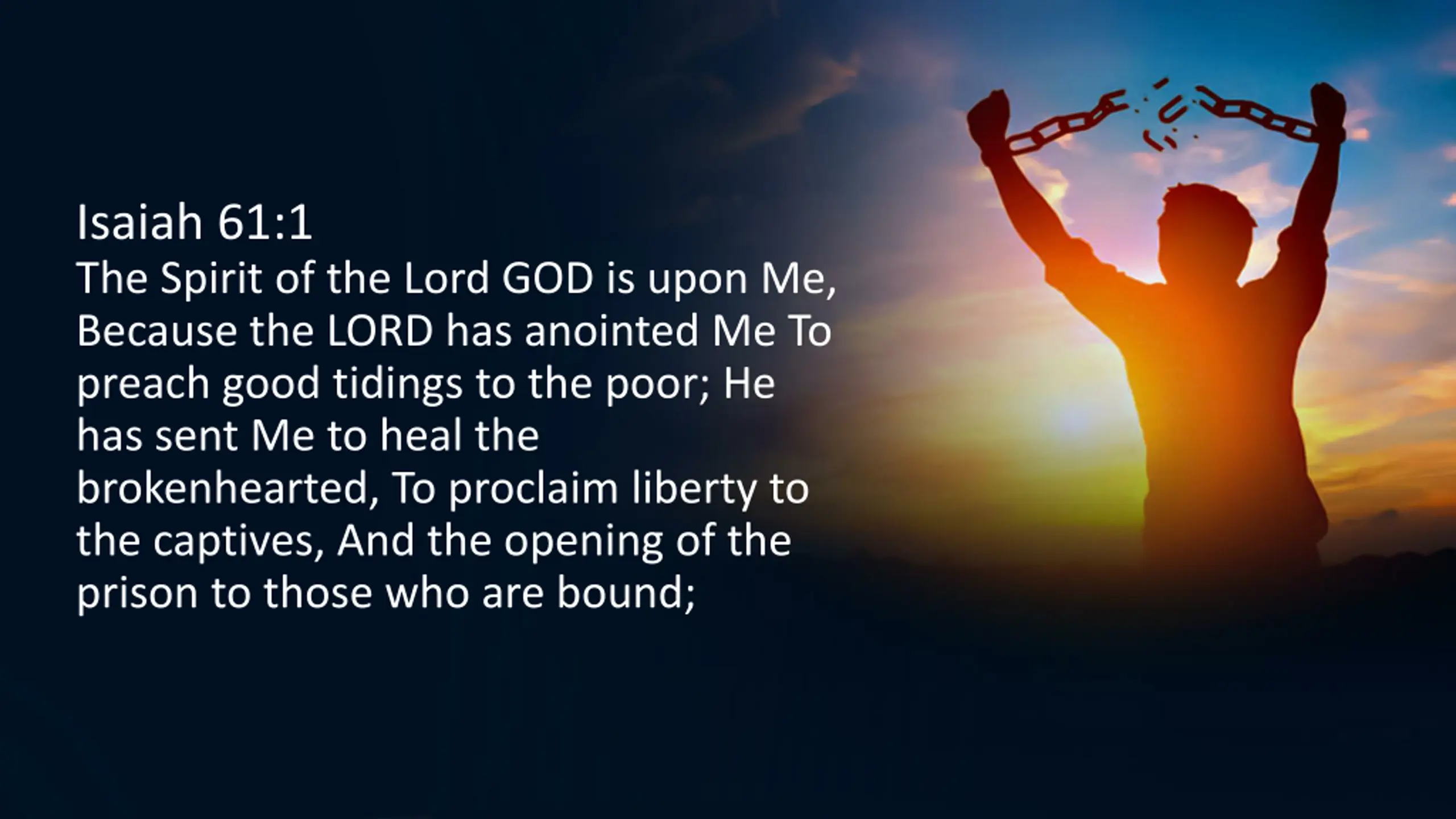 Isaiah 61:1
The Spirit of the Lord GOD is upon Me, Because the LORD has anointed Me To preach good tidings to the poor; He has sent Me to heal the brokenhearted, To proclaim liberty to the captives, And the opening of the prison to those who are bound;